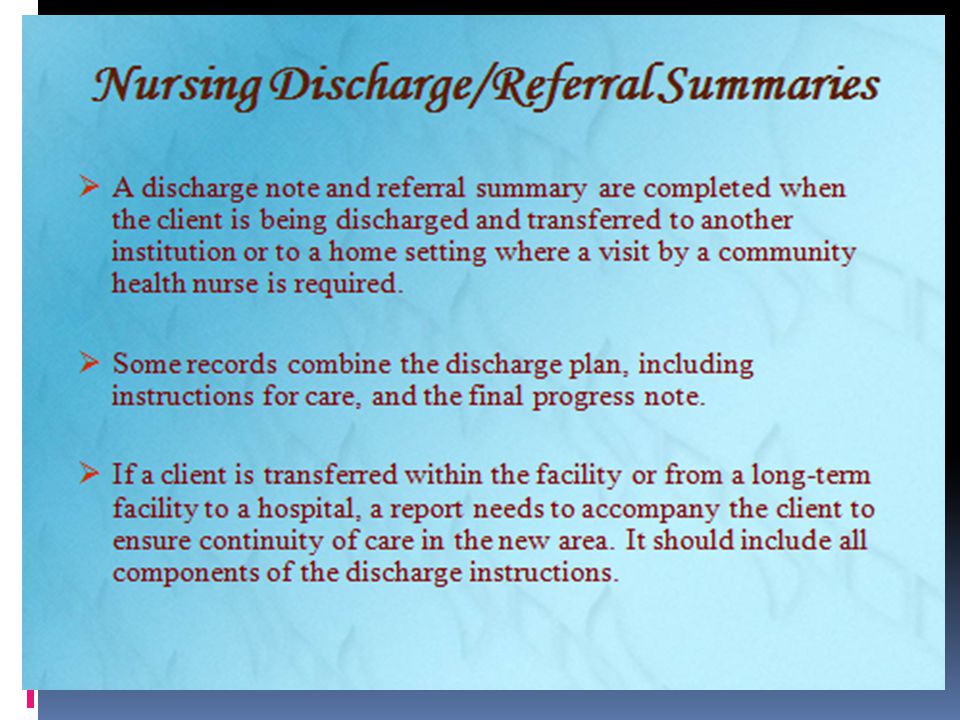 Nursing Discharge/Referral Summaries

➢ A discharge note and referral summary are completed when the client is being discharged and transferred to another institution or to a home setting where a visit by a community health nurse is required.

➢ Some records combine the discharge plan, including instructions for care, and the final progress note.

➢ If a client is transferred within the facility or from a long-term facility to a hospital, a report needs to accompany the client to ensure continuity of care in the new area. It should include all components of the discharge instructions.